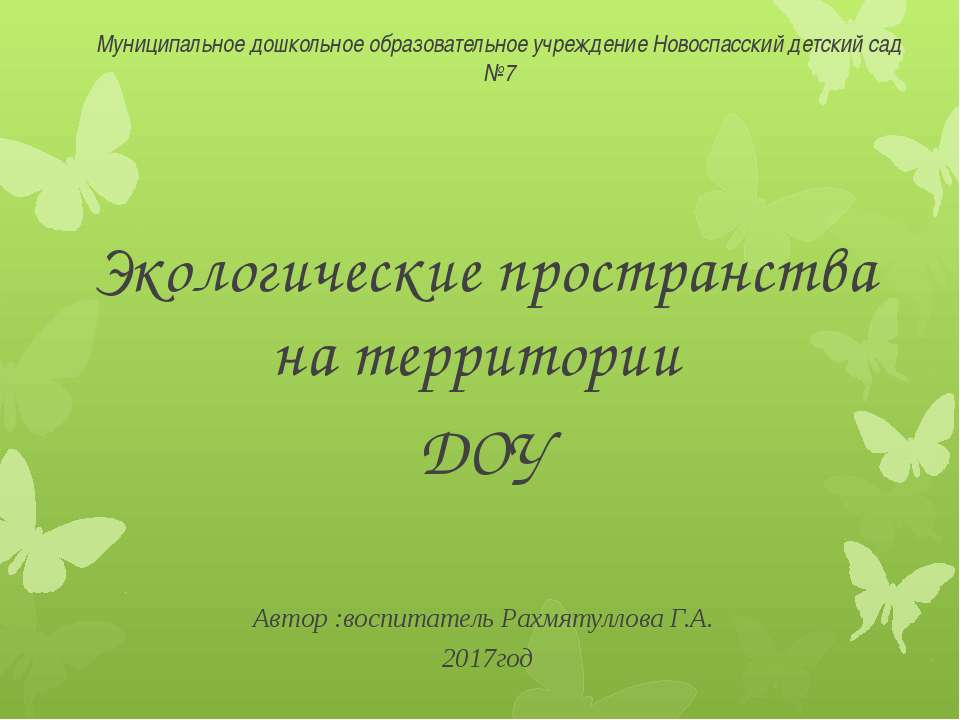 Муниципальное дошкольное образовательное учреждение Новоспасский детский сад №7

Экологические пространства на территории ДОУ

Автор :воспитатель Рахмятуллова Г.А.
2017год